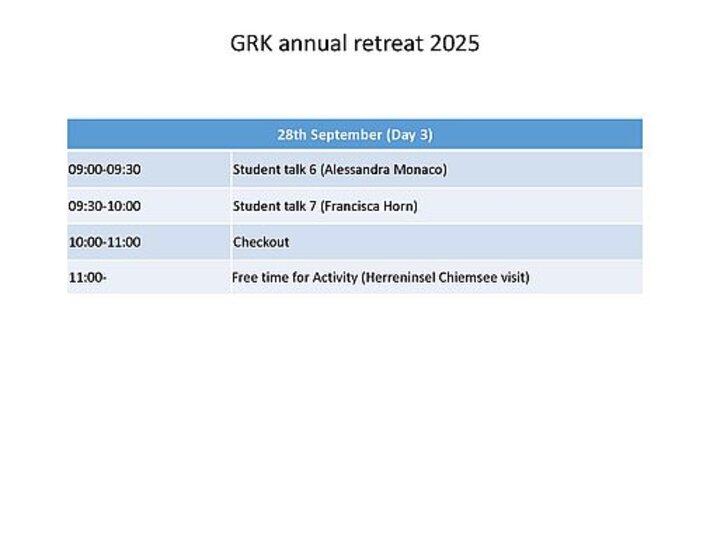 GRK annual retreat 2025

| 28th September (Day 3) | |
|---|---|
| 09:00-09:30 | Student talk 6 (Alessandra Monaco) |
| 09:30-10:00 | Student talk 7 (Francisca Horn) |
| 10:00-11:00 | Checkout |
| 11:00- | Free time for Activity (Herreninsel Chiemsee visit) |